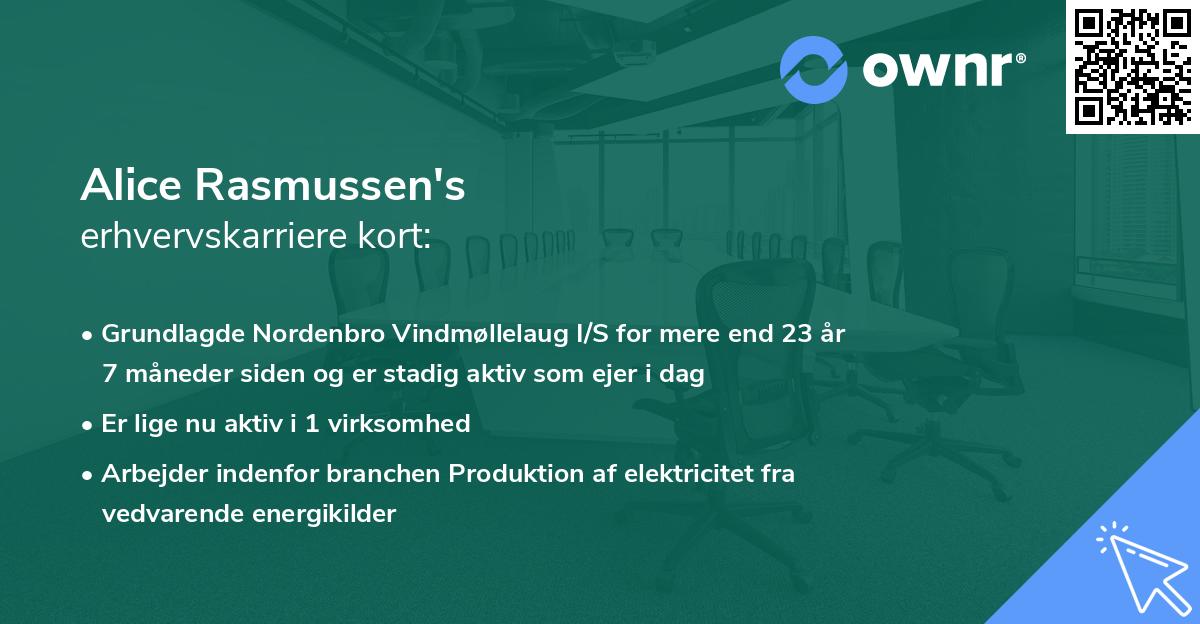 ownr®

Alice Rasmussen's
erhvervskarriere kort:

• Grundlagde Nordenbro Vindmøllelaug I/S for mere end 23 år 7 måneder siden og er stadig aktiv som ejer i dag

• Er lige nu aktiv i 1 virksomhed

• Arbejder indenfor branchen Produktion af elektricitet fra vedvarende energikilder